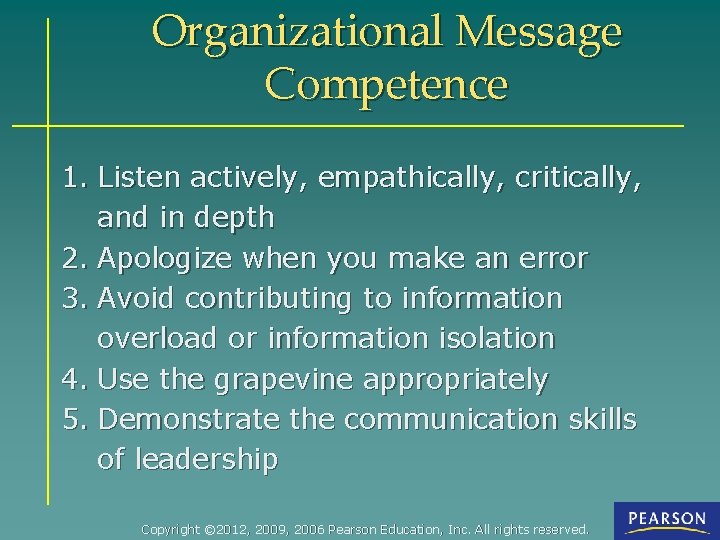 Organizational Message Competence

1. Listen actively, empathically, critically, and in depth
2. Apologize when you make an error
3. Avoid contributing to information overload or information isolation
4. Use the grapevine appropriately
5. Demonstrate the communication skills of leadership

Copyright ©2012, 2009, 2006 Pearson Education, Inc. All rights reserved.

PEARSON